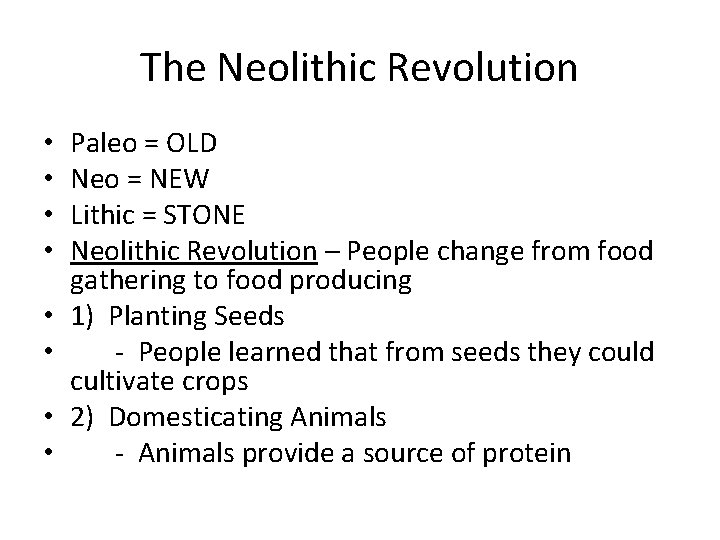 The Neolithic Revolution

• Paleo = OLD
• Neo = NEW
• Lithic = STONE
• Neolithic Revolution – People change from food gathering to food producing
• 1) Planting Seeds
• - People learned that from seeds they could cultivate crops
• 2) Domesticating Animals
• - Animals provide a source of protein